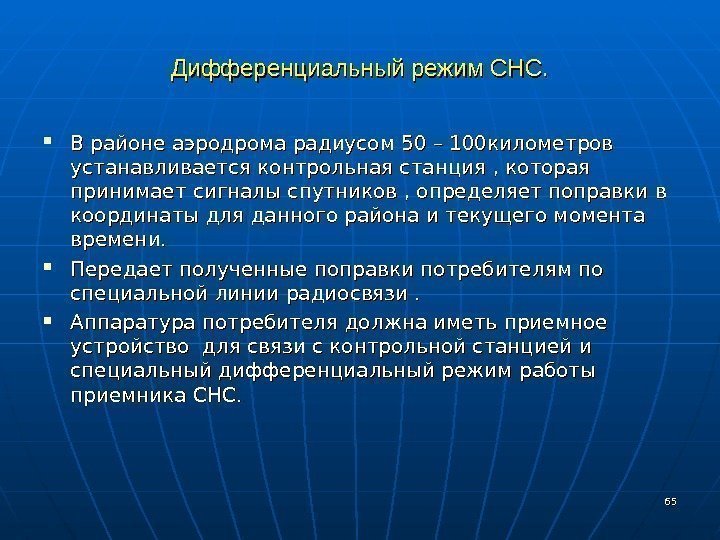 Дифференциальный режим СНС.

▪ В районе аэродрома радиусом 50 – 100километров устанавливается контрольная станция , которая принимает сигналы спутников , определяет поправки в координаты для данного района и текущего момента времени.

▪ Передает полученные поправки потребителям по специальной линии радиосвязи .

▪ Аппаратура потребителя должна иметь приемное устройство  для связи с контрольной станцией и специальный дифференциальный режим работы приемника СНС.

65